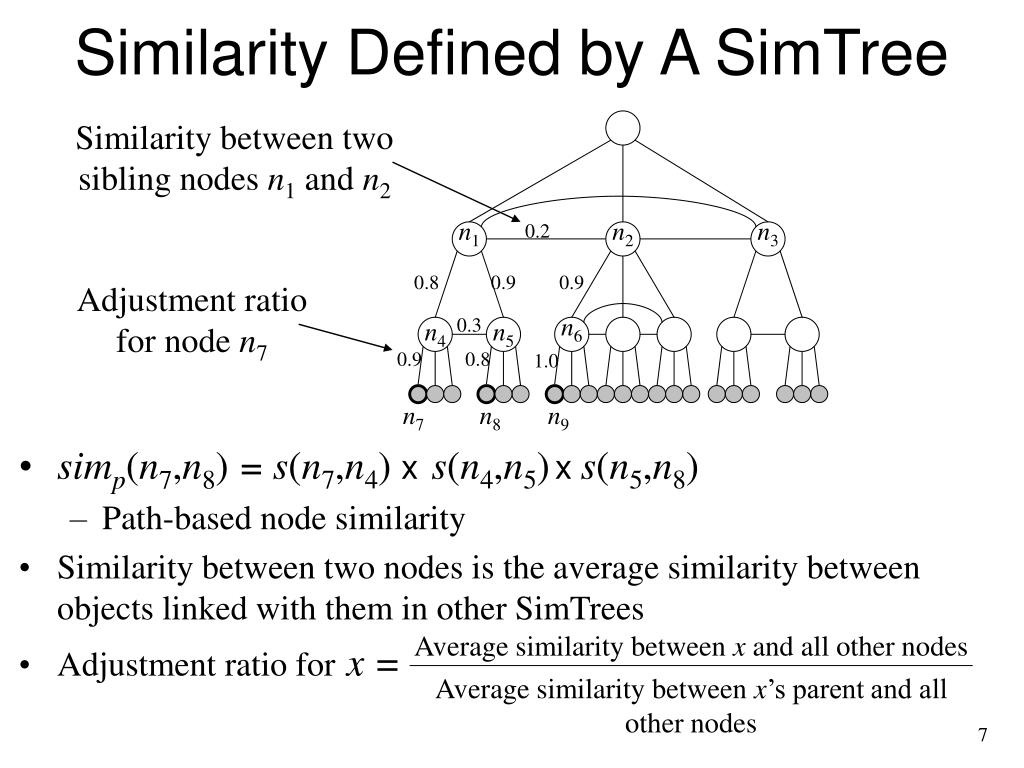 Similarity Defined by A SimTree

Similarity between two sibling nodes $n_1$ and $n_2$

Adjustment ratio for node $n_7$

$n_1$ 0.2 $n_2$ $n_3$

0.8 0.9 0.9

$n_4$ 0.3 $n_5$ $n_6$

0.9 0.8 1.0

$n_7$ $n_8$ $n_9$

• $sim_p(n_7,n_8) = s(n_7,n_4) \times s(n_4,n_5) \times s(n_5,n_8)$
– Path-based node similarity

• Similarity between two nodes is the average similarity between objects linked with them in other SimTrees

• Adjustment ratio for $x = \frac{\text{Average similarity between } x \text{ and all other nodes}}{\text{Average similarity between } x\text{'s parent and all other nodes}}$

7